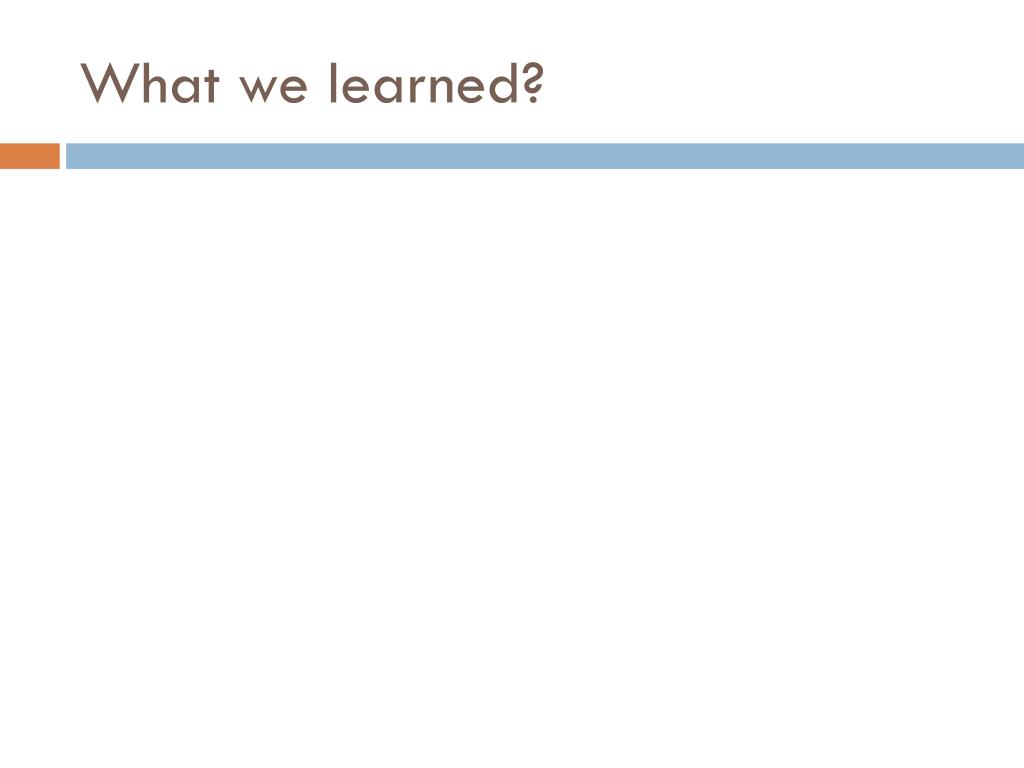 What we learned?